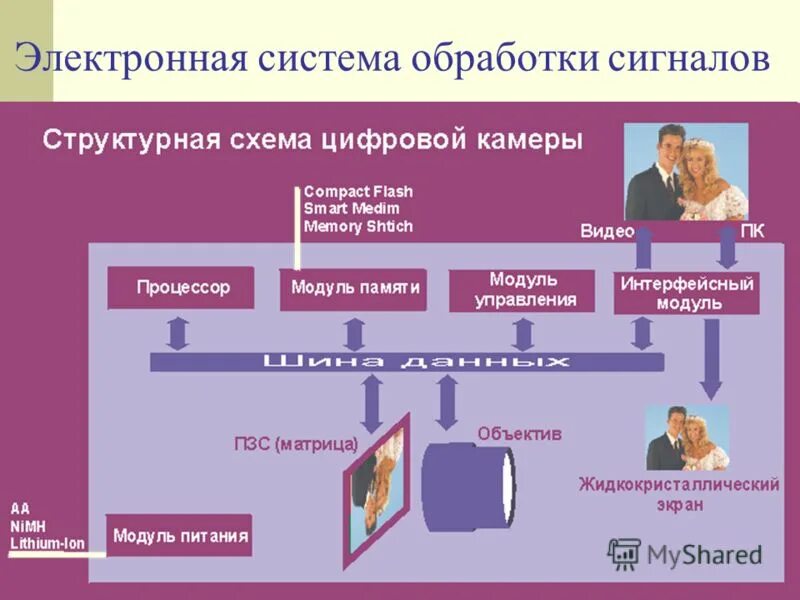 Электронная система обработки сигналов

Структурная схема цифровой камеры

Compact Flash
Smart Medim
Memory Shtich

Видео

ПК

Процессор

Модуль памяти

Модуль управления

Интерфейсный модуль

Шина данных

ПЗС (матрица)

Объектив

Жидкокристаллический экран

AA
NiMH
Lithium-Ion

Модуль питания

MyShared